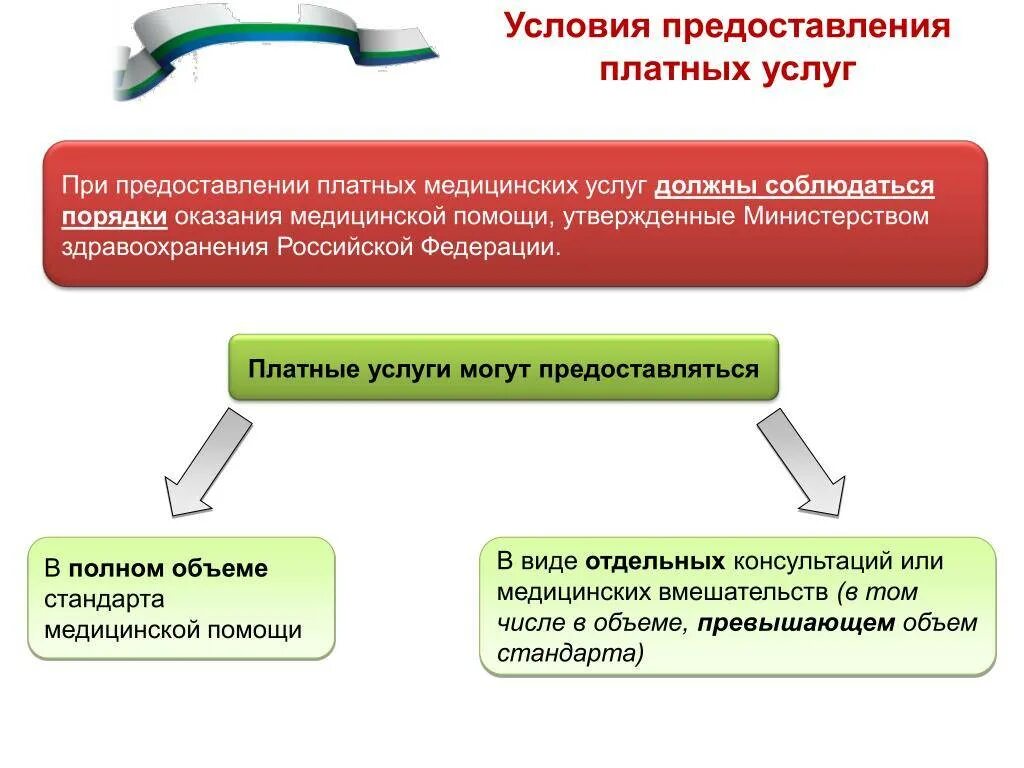 Условия предоставления платных услуг

При предоставлении платных медицинских услуг должны соблюдаться порядки оказания медицинской помощи, утвержденные Министерством здравоохранения Российской Федерации.

Платные услуги могут предоставляться

В полном объеме стандарта медицинской помощи

В виде отдельных консультаций или медицинских вмешательств (в том числе в объеме, превышающем объем стандарта)